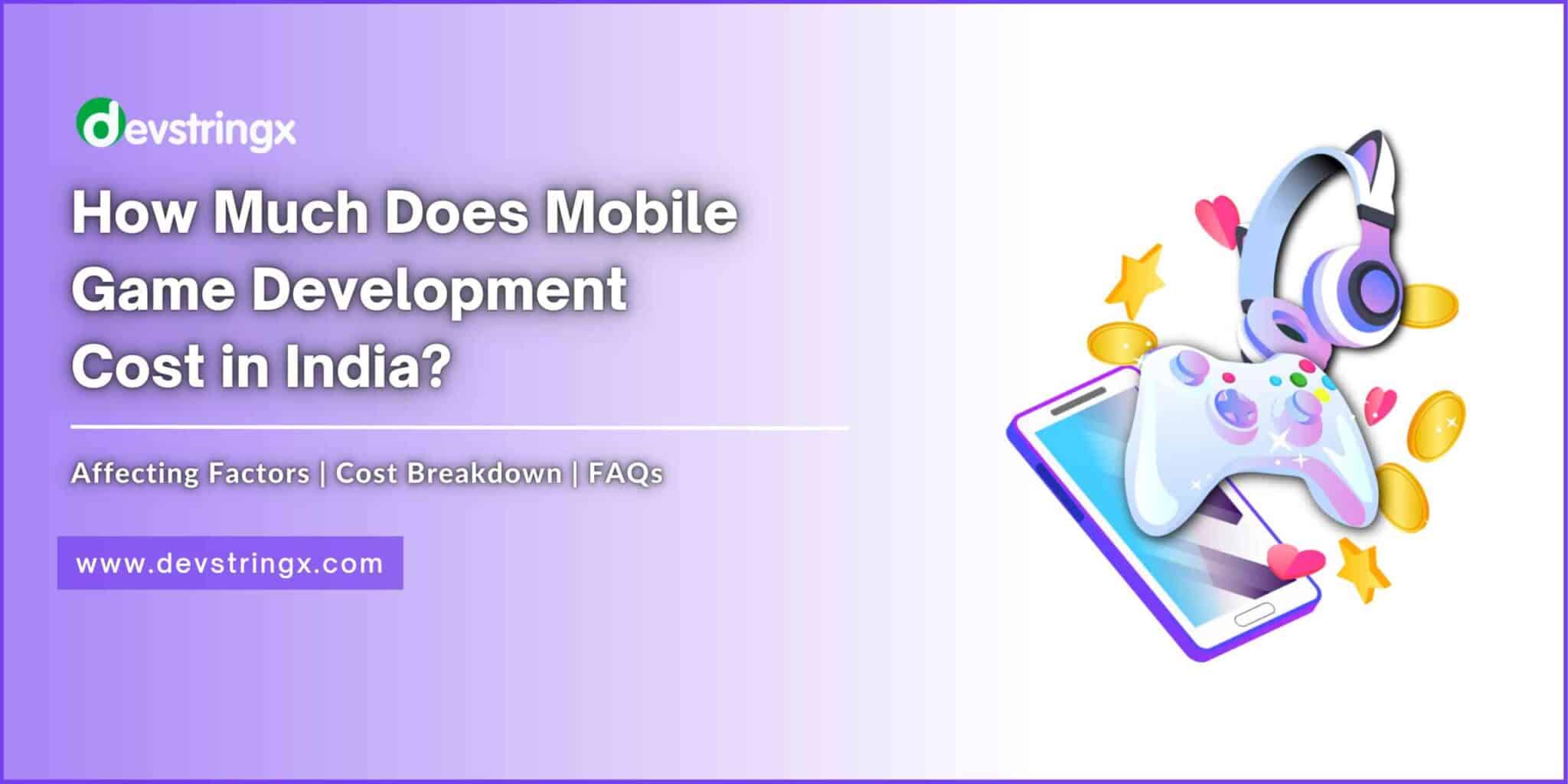 devstringx

How Much Does Mobile Game Development Cost in India?

Affecting Factors | Cost Breakdown | FAQs

www.devstringx.com